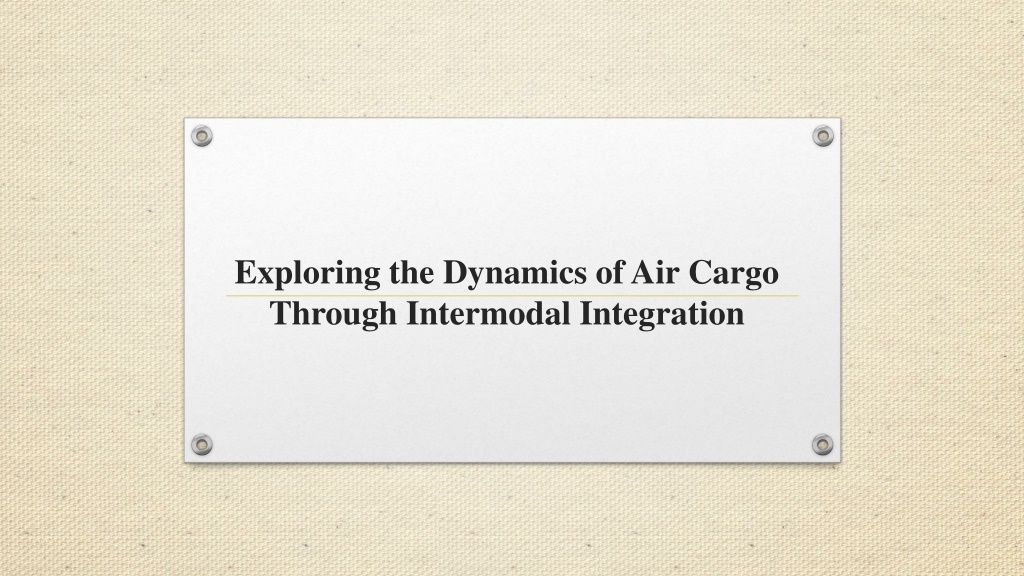 Exploring the Dynamics of Air Cargo

Through Intermodal Integration